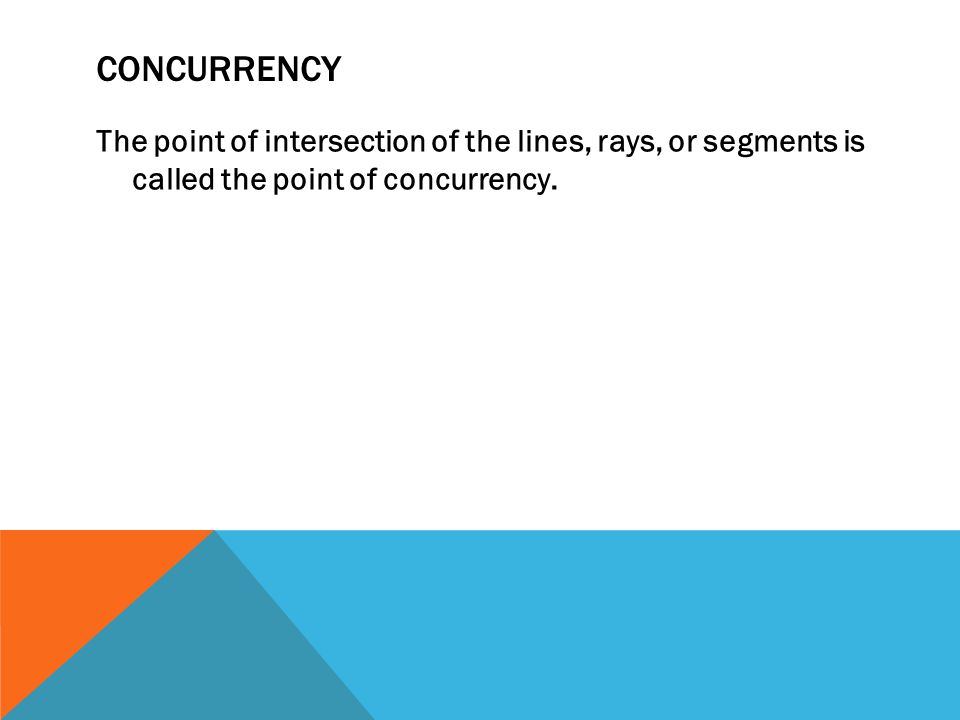 CONCURRENCY

The point of intersection of the lines, rays, or segments is called the point of concurrency.